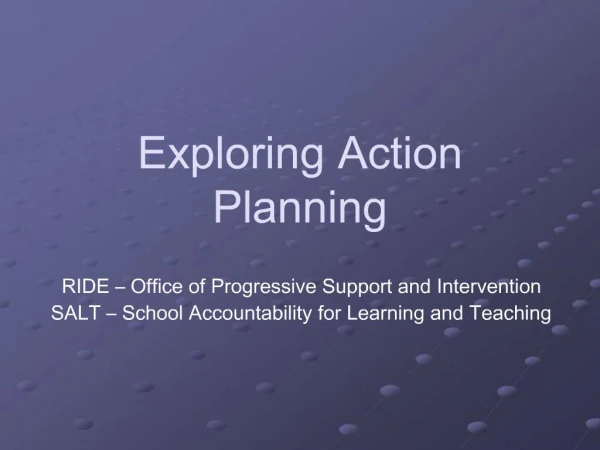 Exploring Action Planning

RIDE – Office of Progressive Support and Intervention
SALT – School Accountability for Learning and Teaching